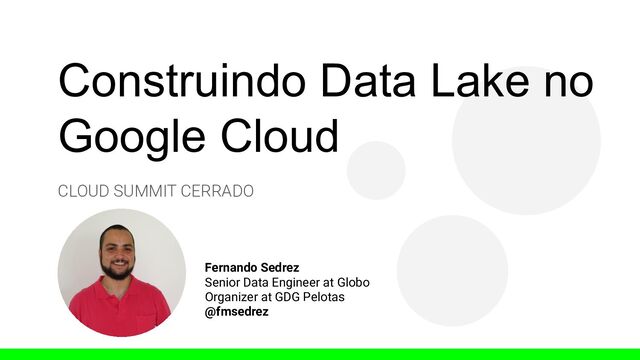 Construindo Data Lake no Google Cloud

CLOUD SUMMIT CERRADO

Fernando Sedrez
Senior Data Engineer at Globo
Organizer at GDG Pelotas
@fmsedrez